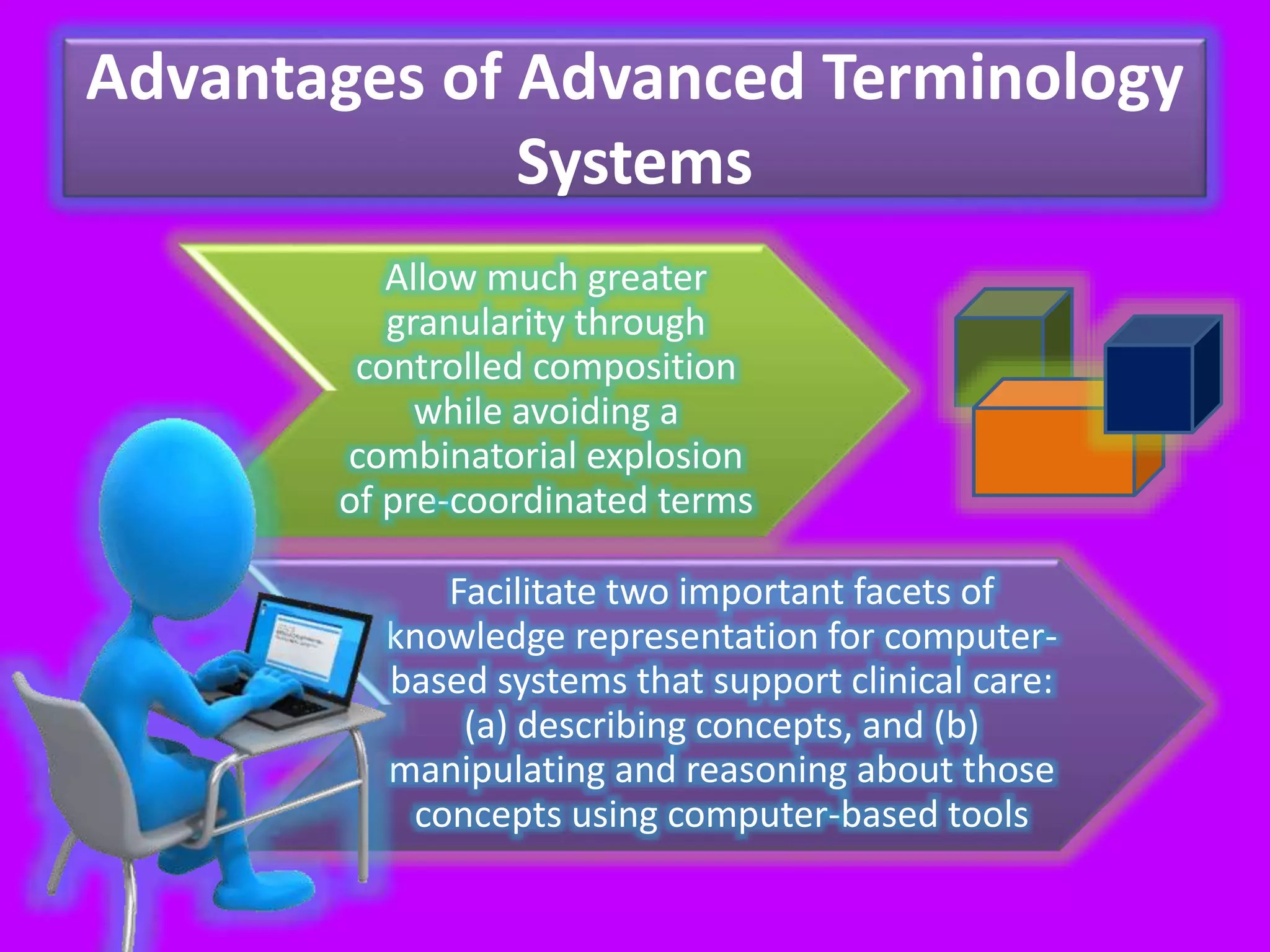 Advantages of Advanced Terminology Systems

Allow much greater granularity through controlled composition while avoiding a combinatorial explosion of pre-coordinated terms

Facilitate two important facets of knowledge representation for computer-based systems that support clinical care: (a) describing concepts, and (b) manipulating and reasoning about those concepts using computer-based tools